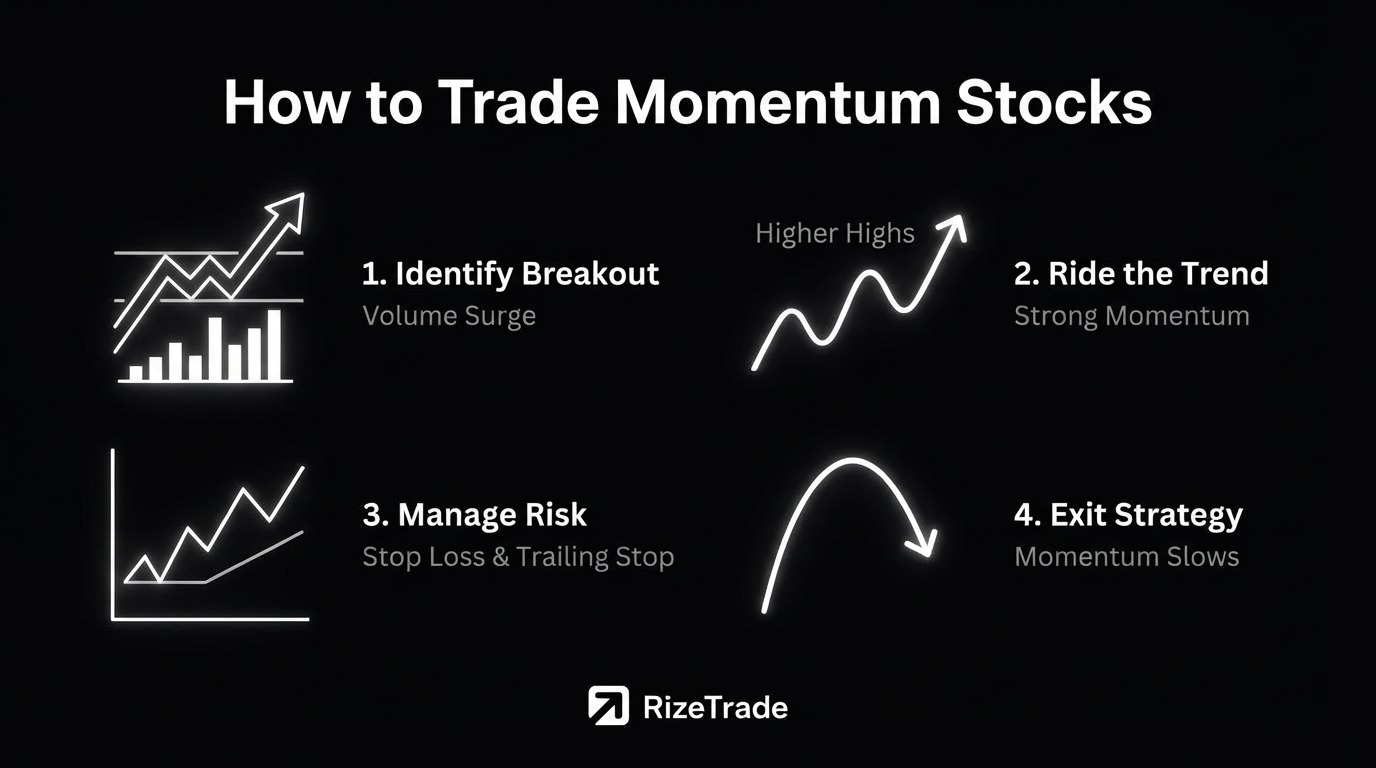 How to Trade Momentum Stocks

1. Identify Breakout
Volume Surge

Higher Highs

2. Ride the Trend
Strong Momentum

3. Manage Risk
Stop Loss & Trailing Stop

4. Exit Strategy
Momentum Slows

RizeTrade